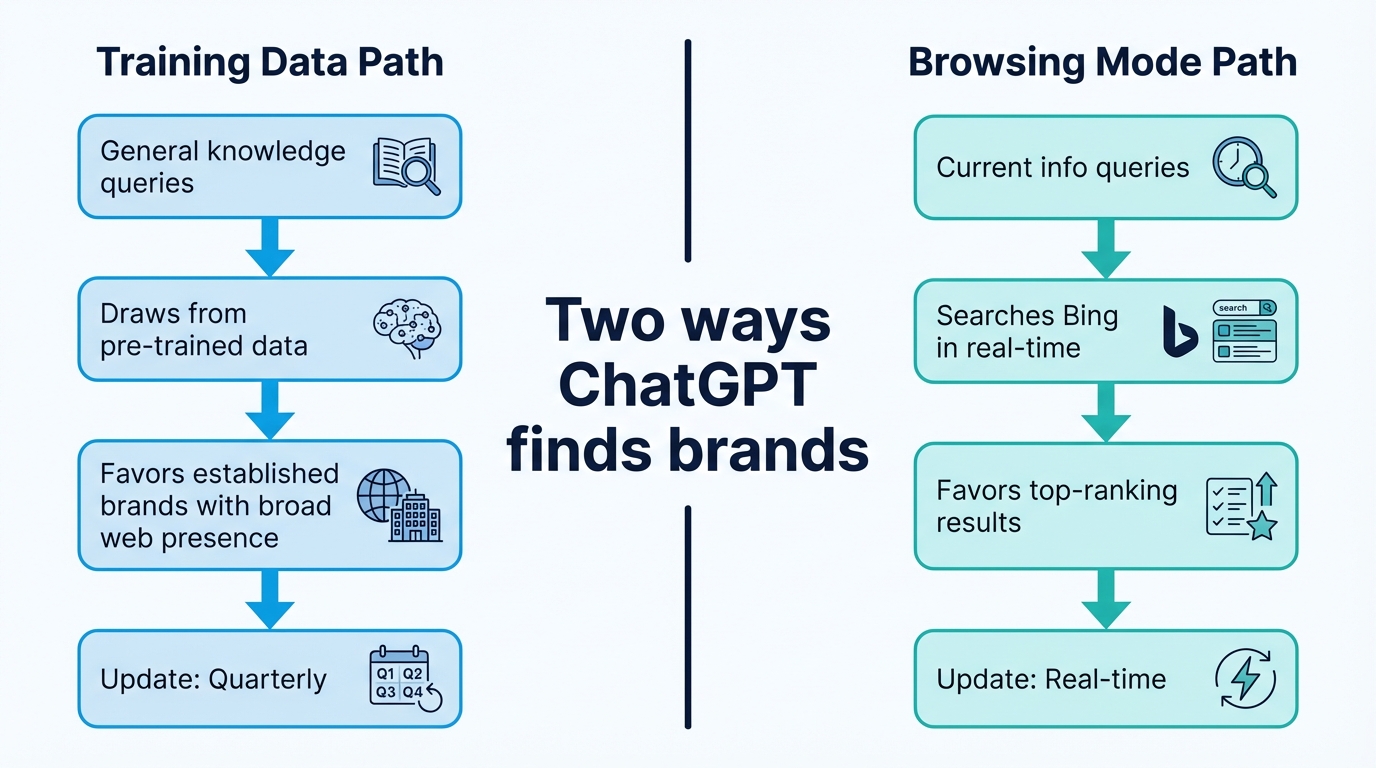 Training Data Path

General knowledge queries

Draws from pre-trained data

Favors established brands with broad web presence

Update: Quarterly

Q1 Q2
Q3 Q4

Two ways ChatGPT finds brands

Browsing Mode Path

Current info queries

Searches Bing in real-time

search

Favors top-ranking results

Update: Real-time